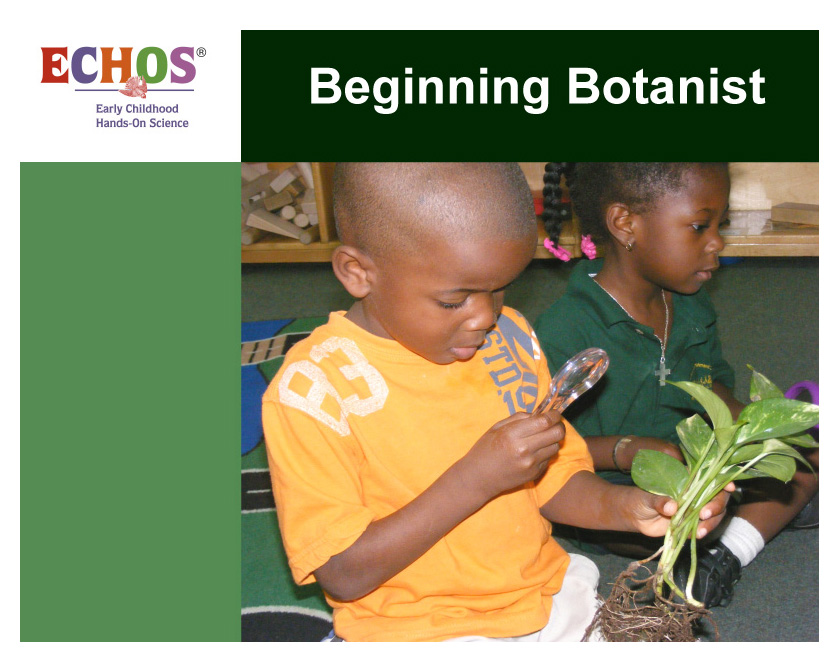 ECHOS®
Early Childhood
Hands-On Science

Beginning Botanist